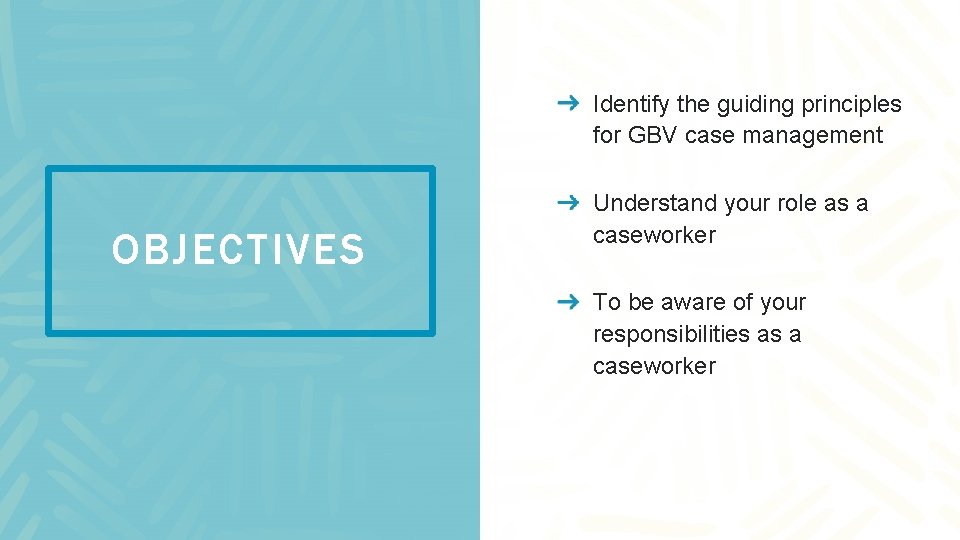 OBJECTIVES

→ Identify the guiding principles for GBV case management

→ Understand your role as a caseworker

→ To be aware of your responsibilities as a caseworker